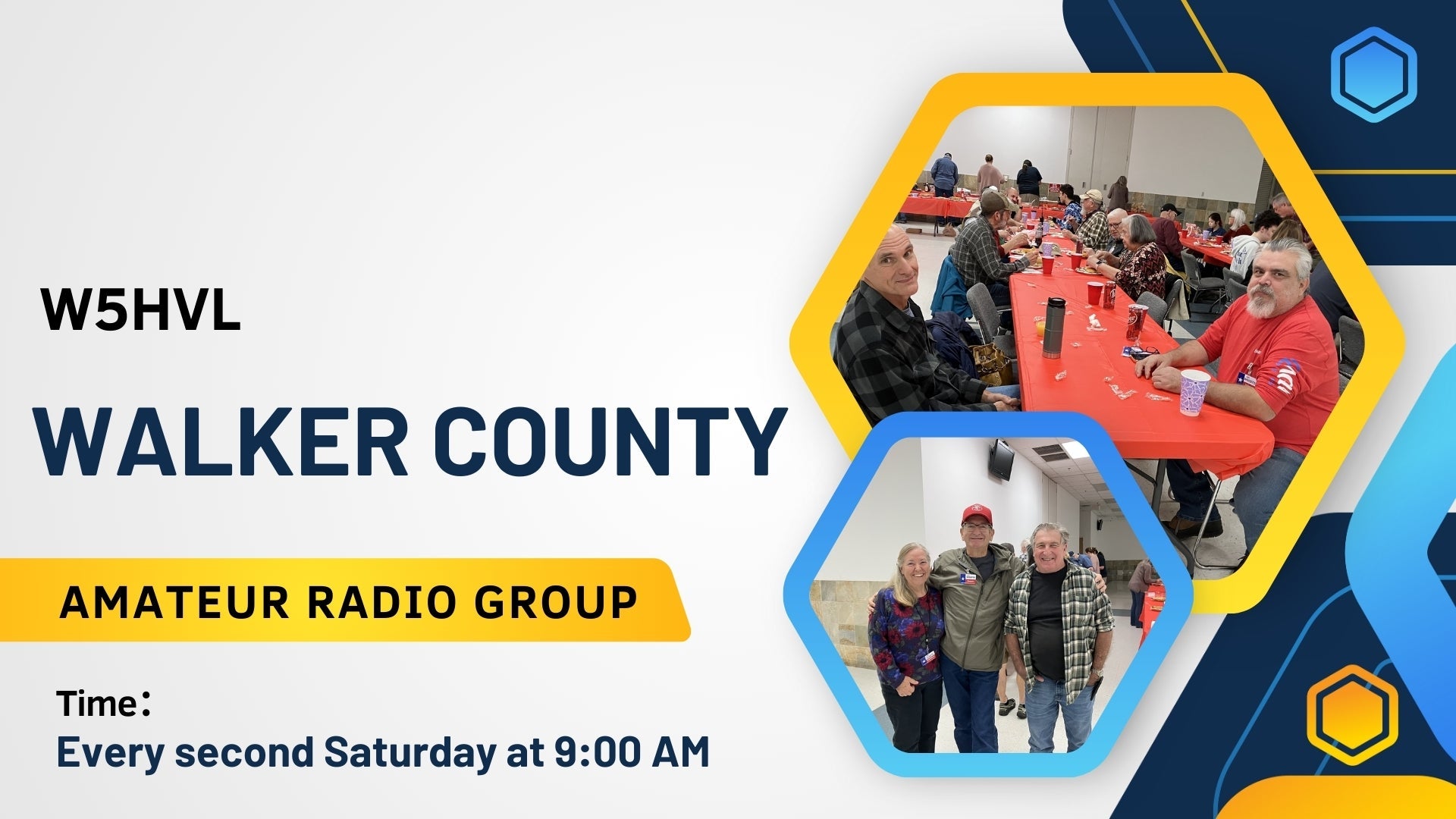 W5HVL

WALKER COUNTY

AMATEUR RADIO GROUP

Time：
Every second Saturday at 9:00 AM